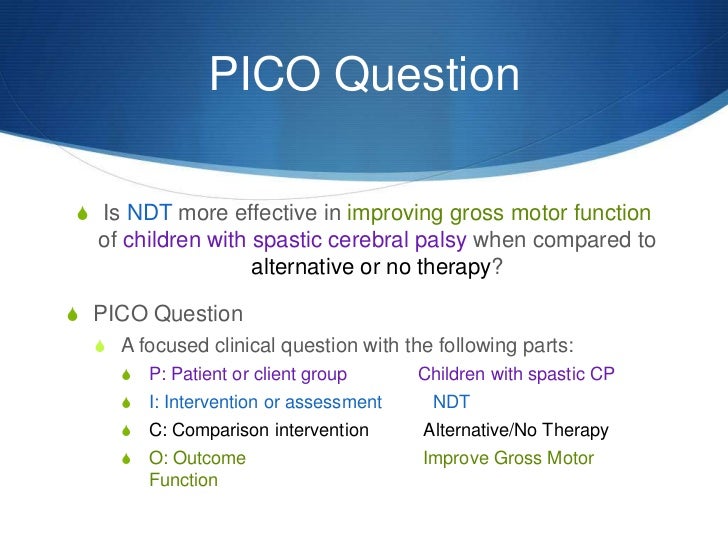 PICO Question

Is NDT more effective in improving gross motor function of children with spastic cerebral palsy when compared to alternative or no therapy?

PICO Question

A focused clinical question with the following parts:

P: Patient or client group Children with spastic CP

I: Intervention or assessment NDT

C: Comparison intervention Alternative/No Therapy

O: Outcome Improve Gross Motor Function